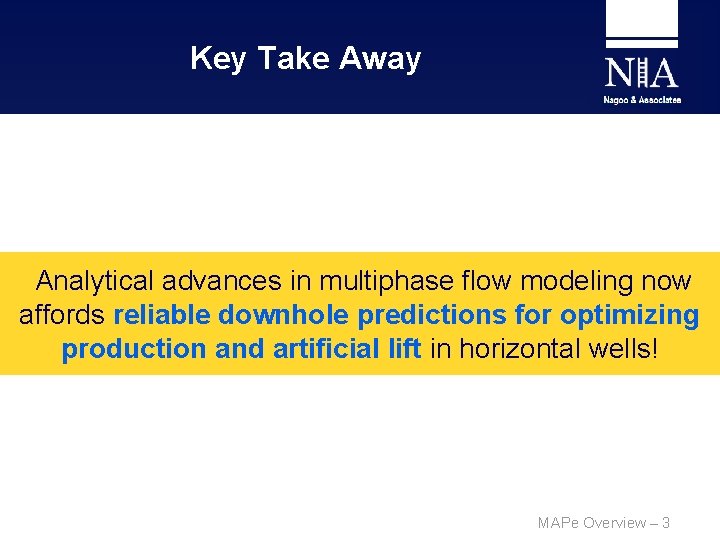 Key Take Away

N|A
Nagoo & Associates

Analytical advances in multiphase flow modeling now affords reliable downhole predictions for optimizing production and artificial lift in horizontal wells!

MAPe Overview – 3